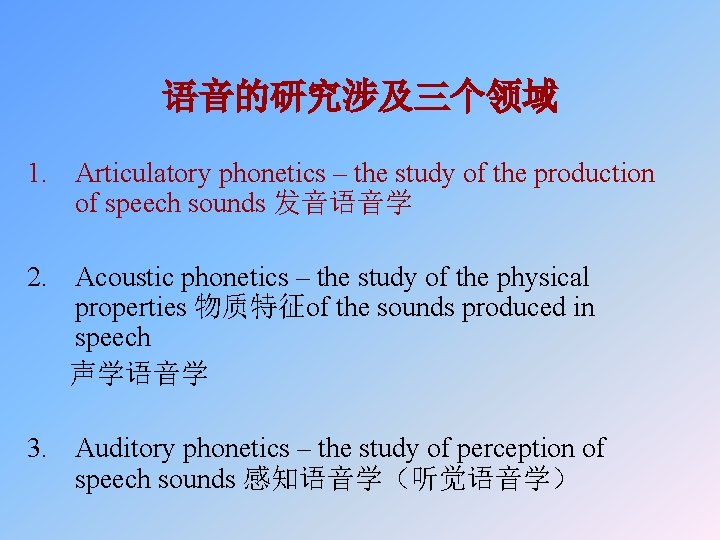 语音的研究涉及三个领域

1. Articulatory phonetics – the study of the production of speech sounds 发音语音学

2. Acoustic phonetics – the study of the physical properties 物质特征of the sounds produced in speech
声学语音学

3. Auditory phonetics – the study of perception of speech sounds 感知语音学（听觉语音学）